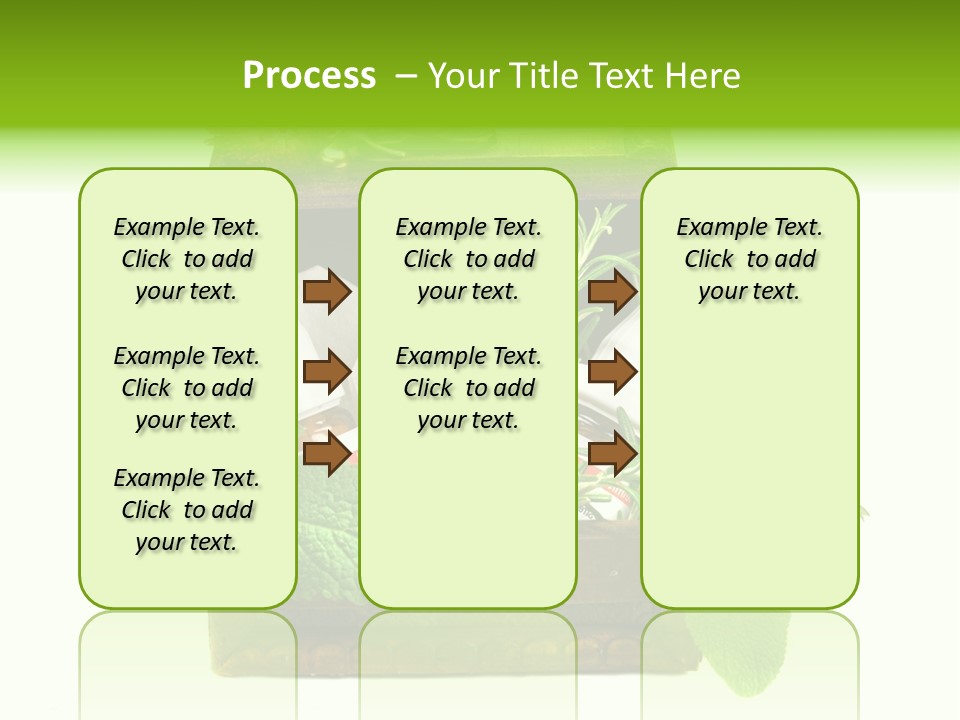 Process – Your Title Text Here

Example Text. Click to add your text.

Example Text. Click to add your text.

Example Text. Click to add your text.

Example Text. Click to add your text.

Example Text. Click to add your text.

Example Text. Click to add your text.